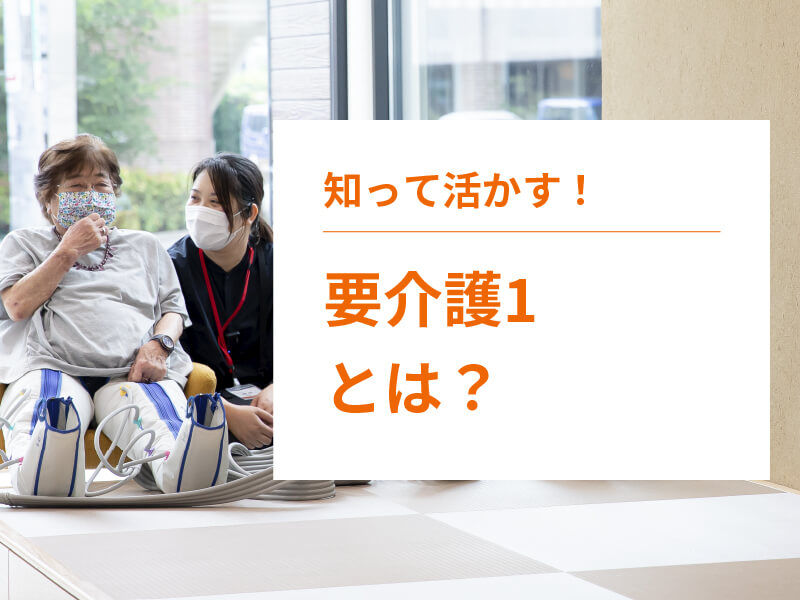 知って活かす！

要介護1
とは？